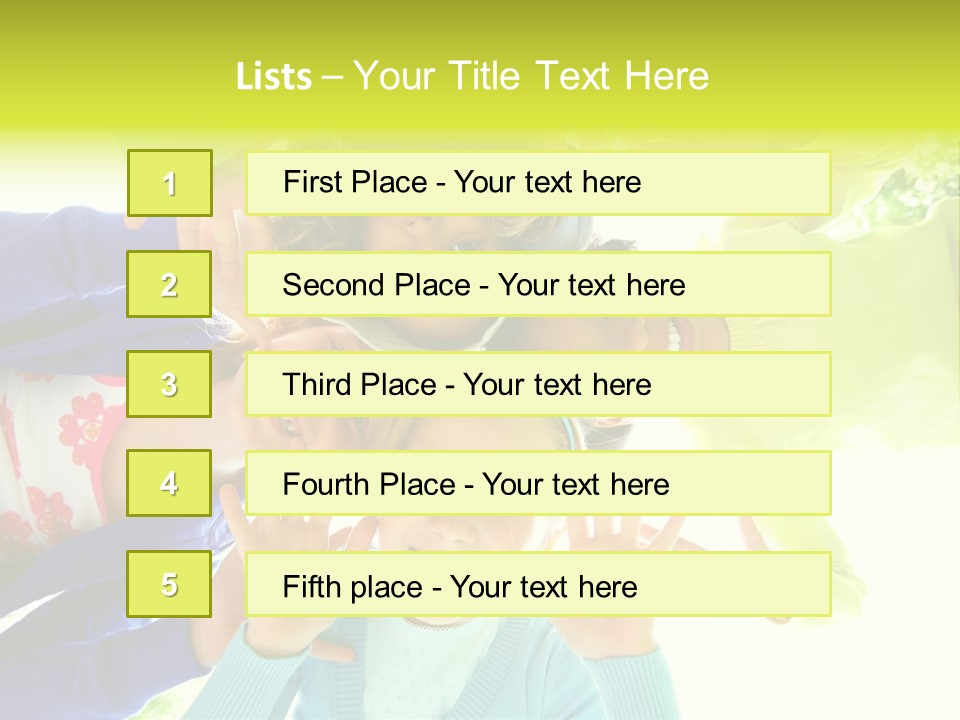 Lists – Your Title Text Here

1

First Place - Your text here

2

Second Place - Your text here

3

Third Place - Your text here

4

Fourth Place - Your text here

5

Fifth place - Your text here